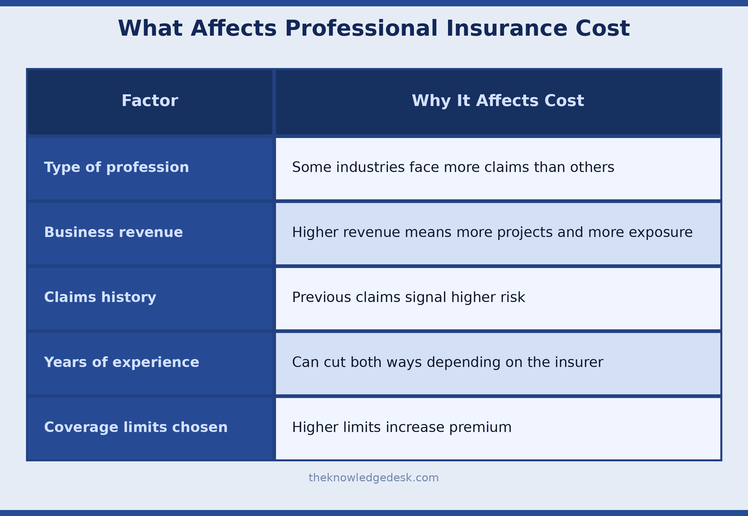 What Affects Professional Insurance Cost

| Factor | Why It Affects Cost |
|---|---|
| Type of profession | Some industries face more claims than others |
| Business revenue | Higher revenue means more projects and more exposure |
| Claims history | Previous claims signal higher risk |
| Years of experience | Can cut both ways depending on the insurer |
| Coverage limits chosen | Higher limits increase premium |

theknowledgedesk.com